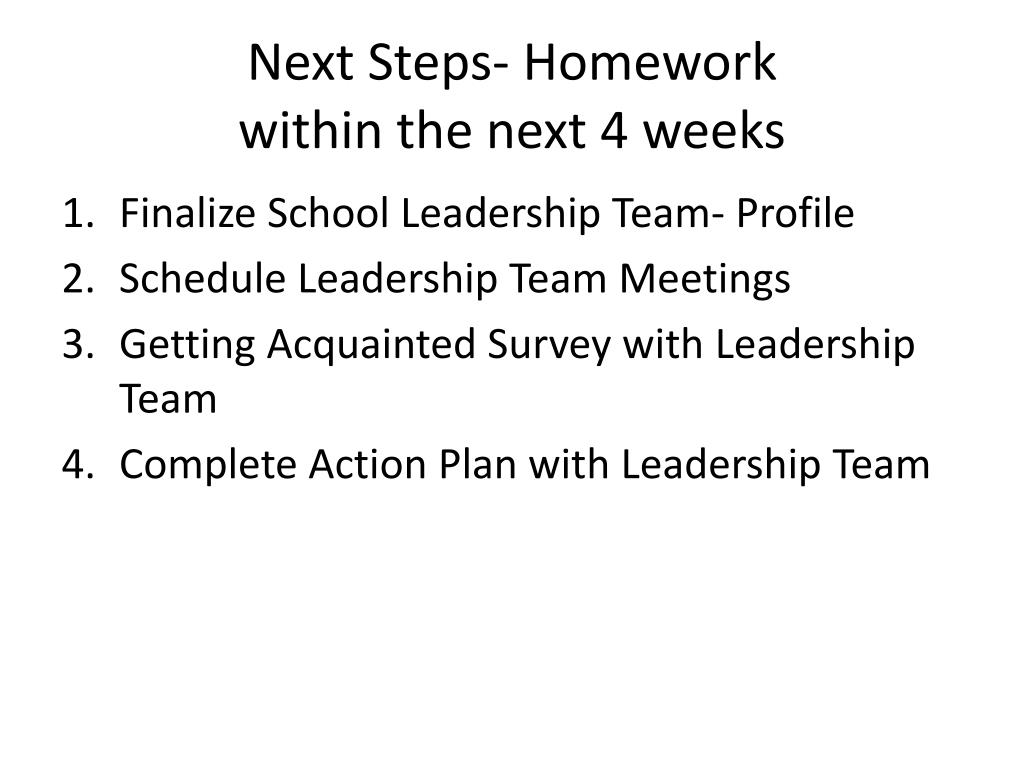 Next Steps- Homework
within the next 4 weeks

1. Finalize School Leadership Team- Profile
2. Schedule Leadership Team Meetings
3. Getting Acquainted Survey with Leadership Team
4. Complete Action Plan with Leadership Team